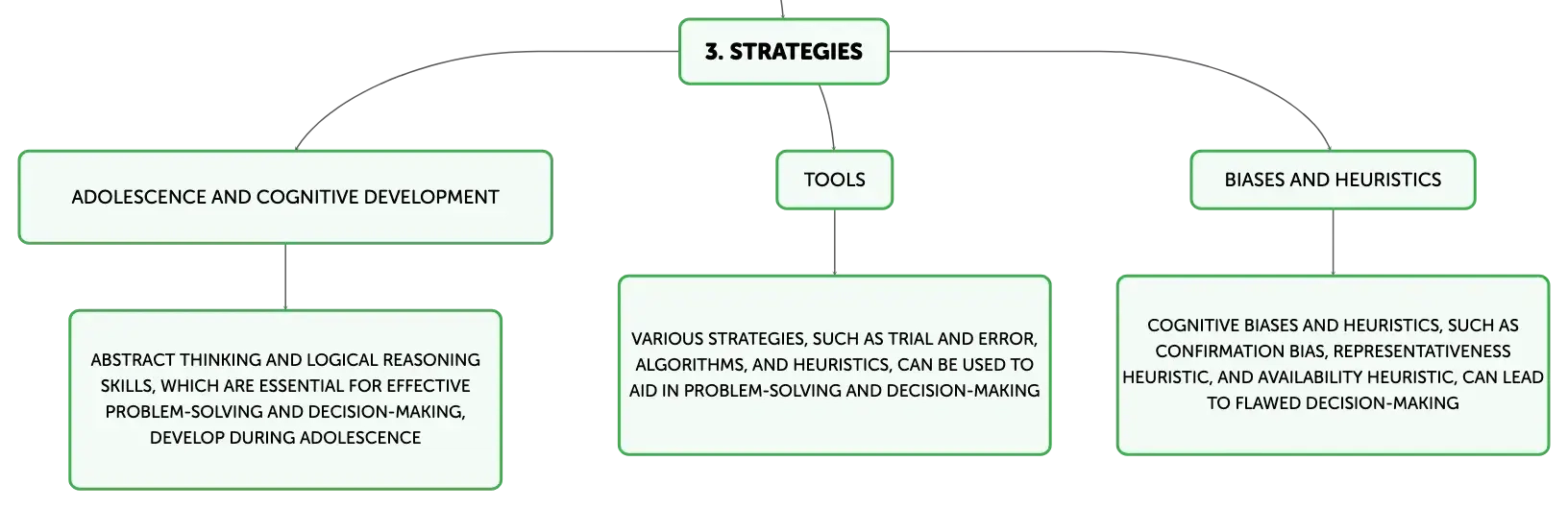 3. STRATEGIES

ADOLESCENCE AND COGNITIVE DEVELOPMENT

ABSTRACT THINKING AND LOGICAL REASONING SKILLS, WHICH ARE ESSENTIAL FOR EFFECTIVE PROBLEM-SOLVING AND DECISION-MAKING, DEVELOP DURING ADOLESCENCE

TOOLS

VARIOUS STRATEGIES, SUCH AS TRIAL AND ERROR, ALGORITHMS, AND HEURISTICS, CAN BE USED TO AID IN PROBLEM-SOLVING AND DECISION-MAKING

BIASES AND HEURISTICS

COGNITIVE BIASES AND HEURISTICS, SUCH AS CONFIRMATION BIAS, REPRESENTATIVENESS HEURISTIC, AND AVAILABILITY HEURISTIC, CAN LEAD TO FLAWED DECISION-MAKING